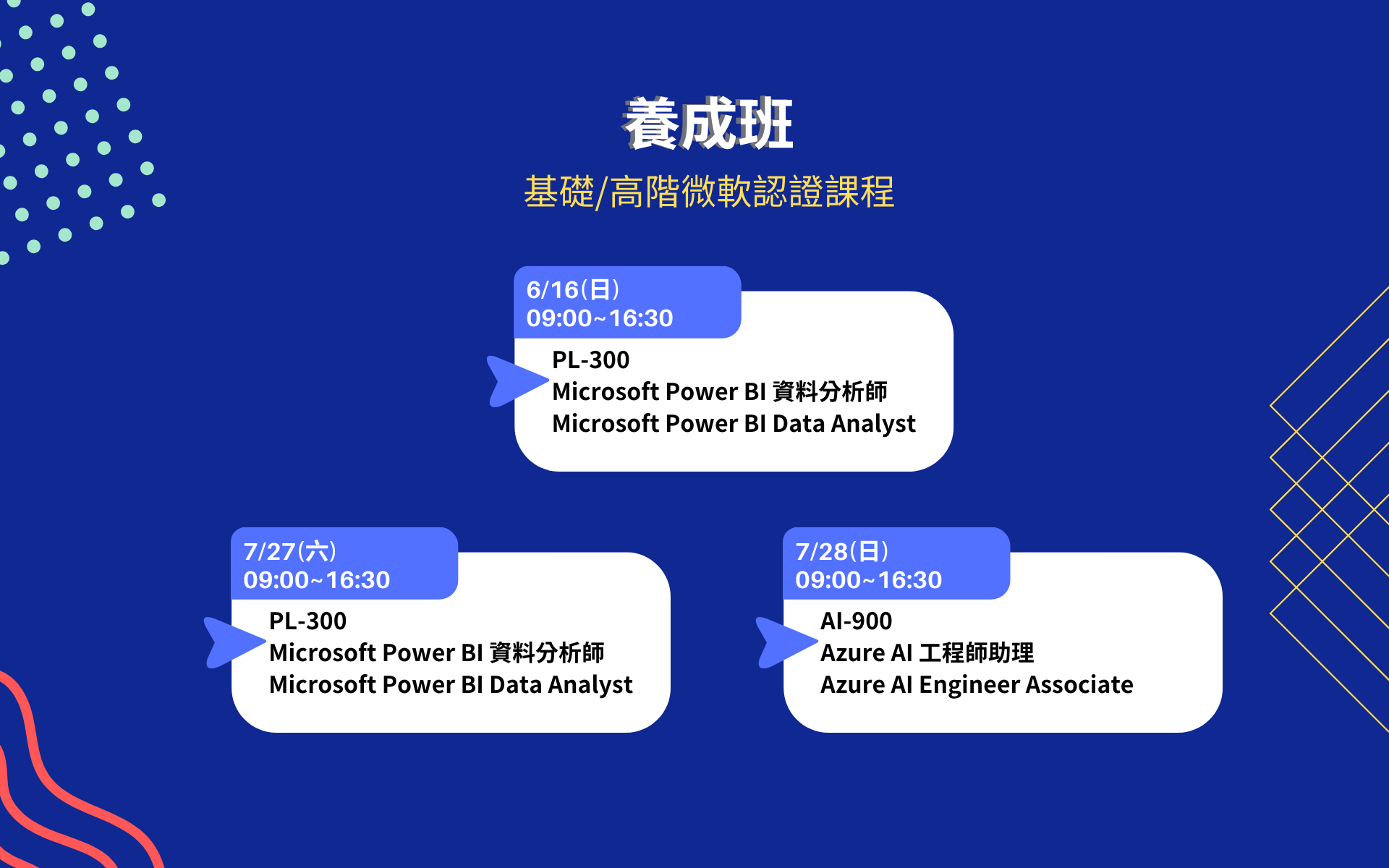 養成班

基礎/高階微軟認證課程

6/16(日)
09:00~16:30

PL-300
Microsoft Power BI 資料分析師
Microsoft Power BI Data Analyst

7/27(六)
09:00~16:30

PL-300
Microsoft Power BI 資料分析師
Microsoft Power BI Data Analyst

7/28(日)
09:00~16:30

AI-900
Azure AI 工程師助理
Azure AI Engineer Associate